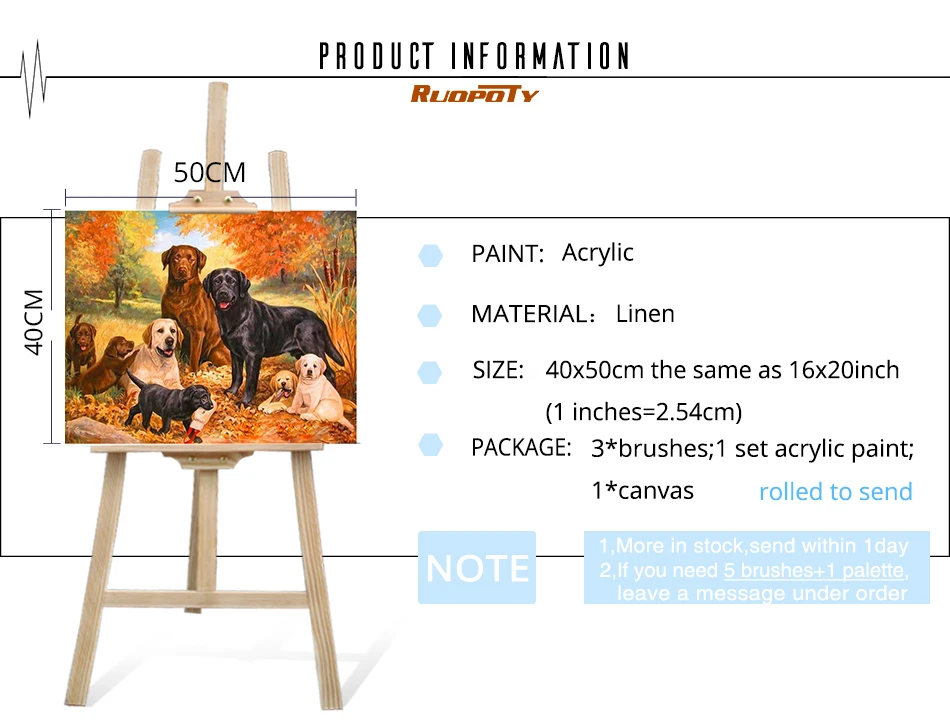 PRODUCT INFORMATION

RUOPOTY

50CM

40CM

PAINT: Acrylic

MATERIAL： Linen

SIZE: 40x50cm the same as 16x20inch (1 inches=2.54cm)

PACKAGE: 3*brushes;1 set acrylic paint; 1*canvas rolled to send

NOTE

1,More in stock,send within 1day
2,If you need 5 brushes+1 palette, leave a message under order